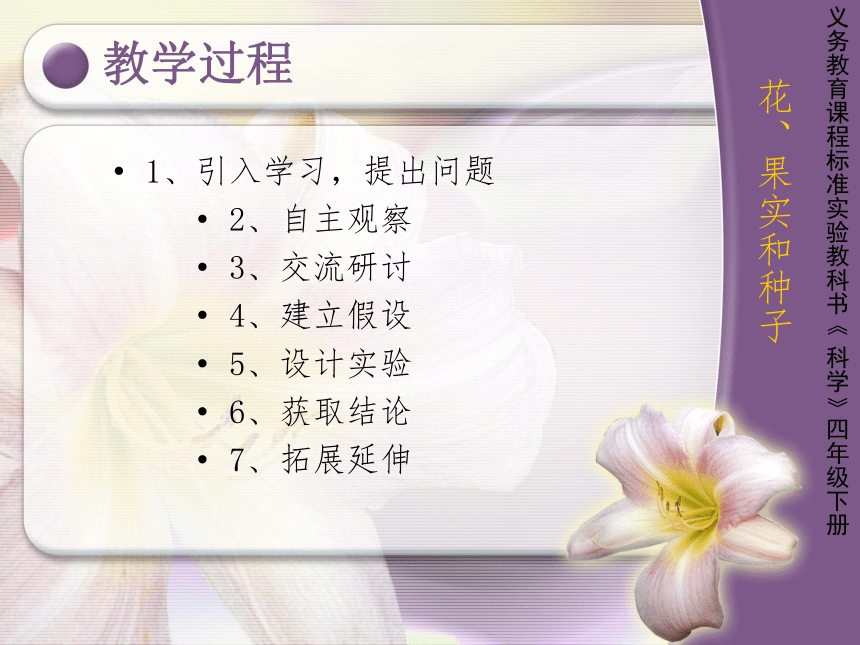 教学过程

• 1、引入学习，提出问题
• 2、自主观察
• 3、交流研讨
• 4、建立假设
• 5、设计实验
• 6、获取结论
• 7、拓展延伸

花、果实和种子

义务教育课程标准实验教科书《科学》四年级下册